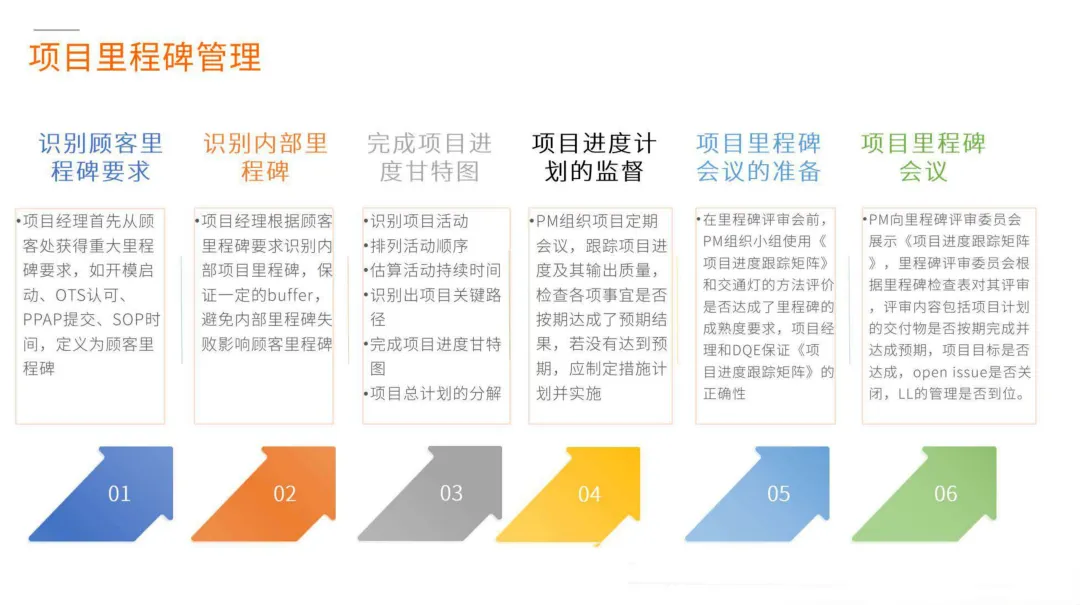 项目里程碑管理

识别顾客里程碑要求

•项目经理首先从顾客处获得重大里程碑要求，如开模启动、OTS认可、PPAP提交、SOP时间，定义为顾客里程碑

01

识别内部里程碑

•项目经理根据顾客里程碑要求识别内部项目里程碑，保证一定的buffer，避免内部里程碑失败影响顾客里程碑

02

完成项目进度甘特图

•识别项目活动
•排列活动顺序
•估算活动持续时间
•识别出项目关键路径
•完成项目进度甘特图
•项目总计划的分解

03

项目进度计划的监督

•PM组织项目定期会议，跟踪项目进度及其输出质量，检查各项事宜是否按期达成了预期结果，若没有达到预期，应制定措施计划并实施

04

项目里程碑会议的准备

•在里程碑评审会前，PM组织小组使用《项目进度跟踪矩阵》和交通灯的方法评价是否达成了里程碑的成熟度要求，项目经理和DQE保证《项目进度跟踪矩阵》的正确性

05

项目里程碑会议

•PM向里程碑评审委员会展示《项目进度跟踪矩阵》，里程碑评审委员会根据里程碑检查表对其评审，评审内容包括项目计划的交付物是否按期完成并达成预期，项目目标是否达成，open issue是否关闭，LL的管理是否到位。

06